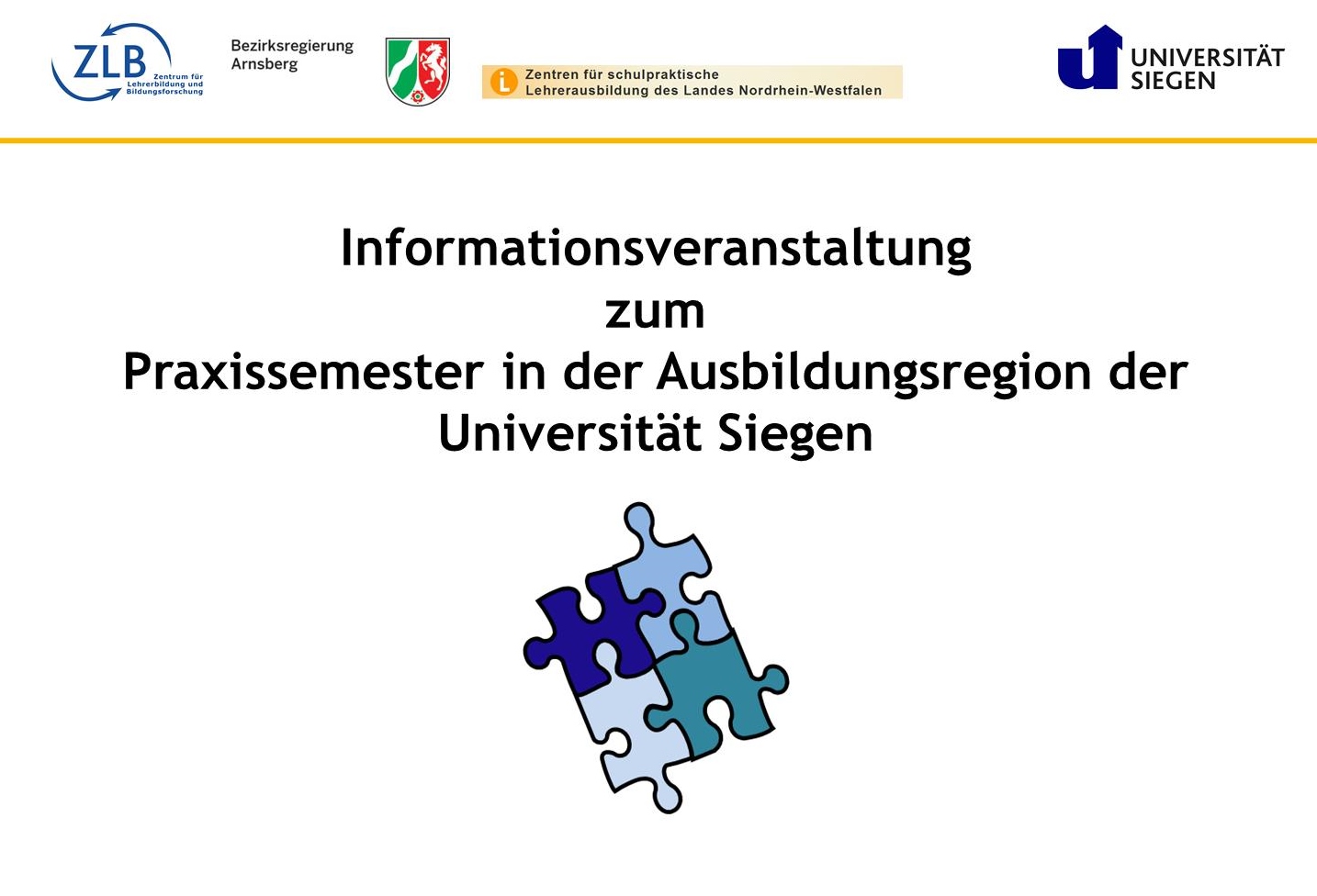 ZLB Zentrum für Lehrerbildung und Bildungsforschung

Bezirksregierung Arnsberg

L Zentren für schulpraktische Lehrerausbildung des Landes Nordrhein-Westfalen

UNIVERSITÄT SIEGEN

Informationsveranstaltung
zum
Praxissemester in der Ausbildungsregion der Universität Siegen